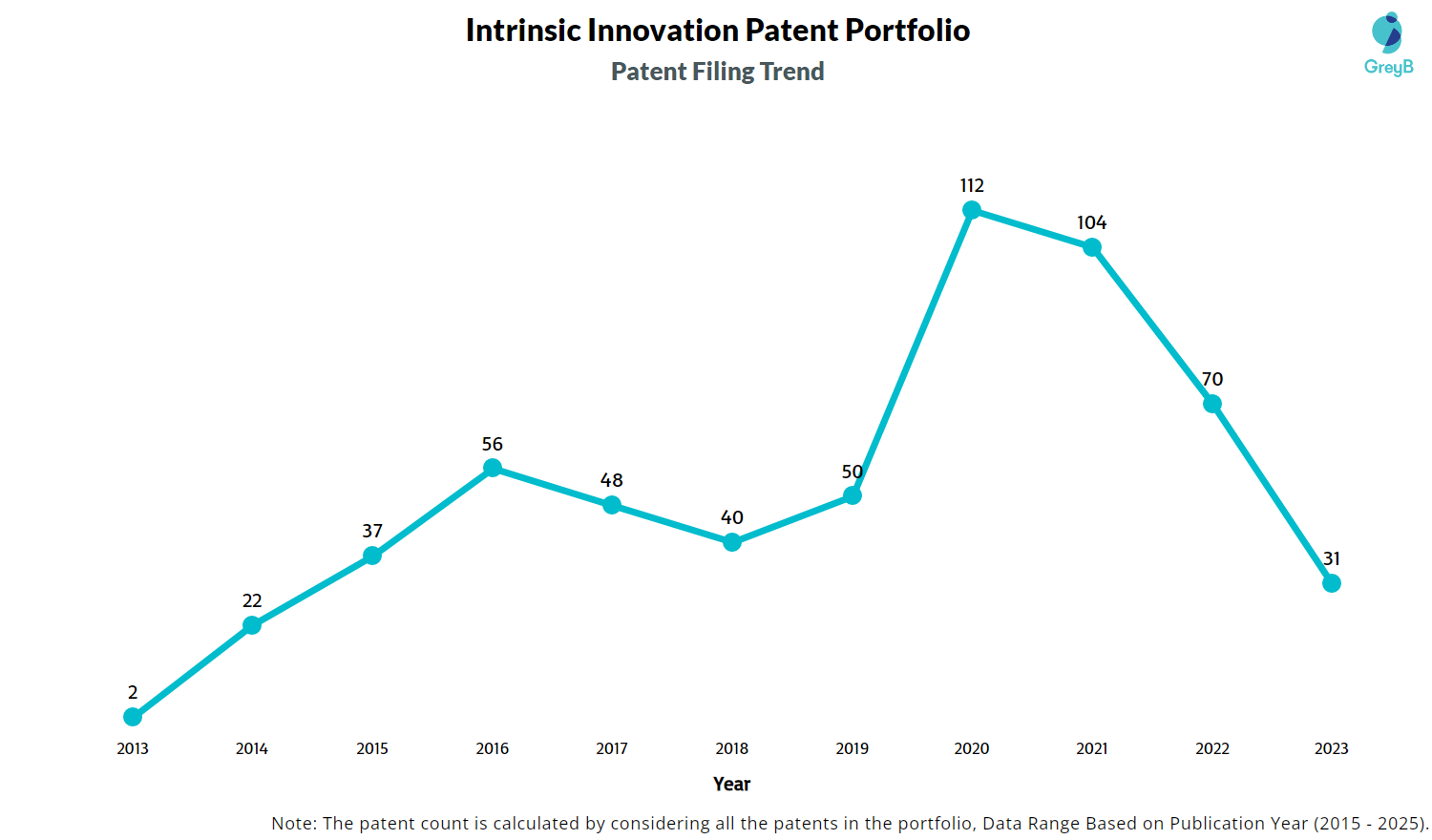 Intrinsic Innovation Patent Portfolio
Patent Filing Trend

GreyB

2
22
37
56
48
40
50
112
104
70
31

2013 2014 2015 2016 2017 2018 2019 2020 2021 2022 2023

Year

Note: The patent count is calculated by considering all the patents in the portfolio, Data Range Based on Publication Year (2015 - 2025).